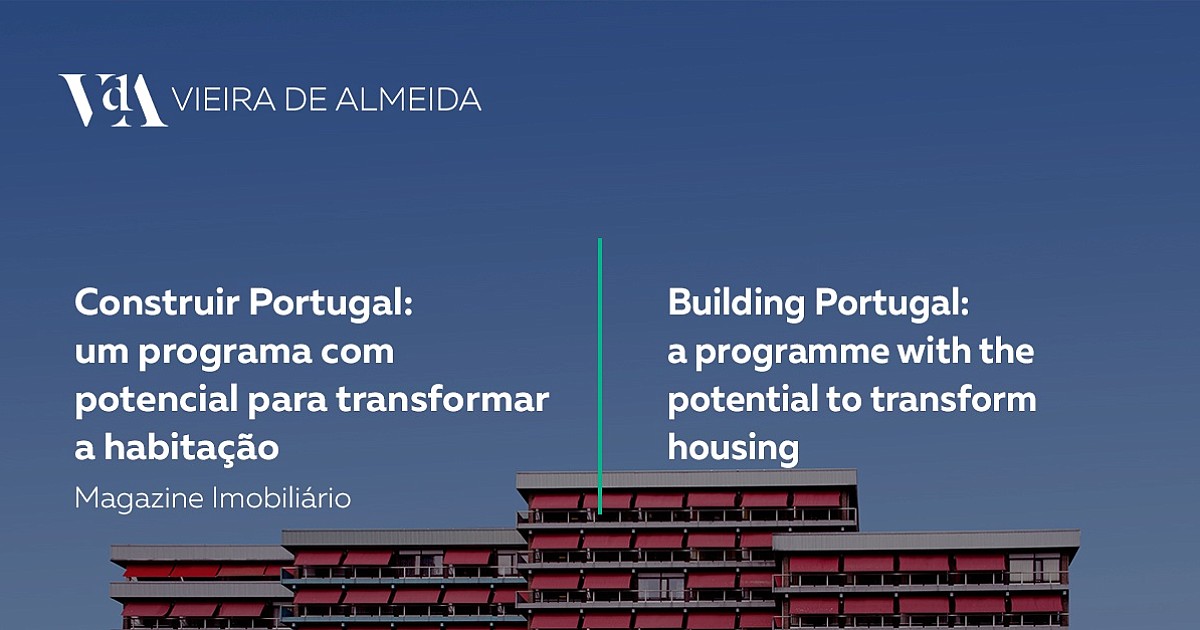 VdA VIEIRA DE ALMEIDA

Construir Portugal: um programa com potencial para transformar a habitação

Magazine Imobiliário

Building Portugal: a programme with the potential to transform housing